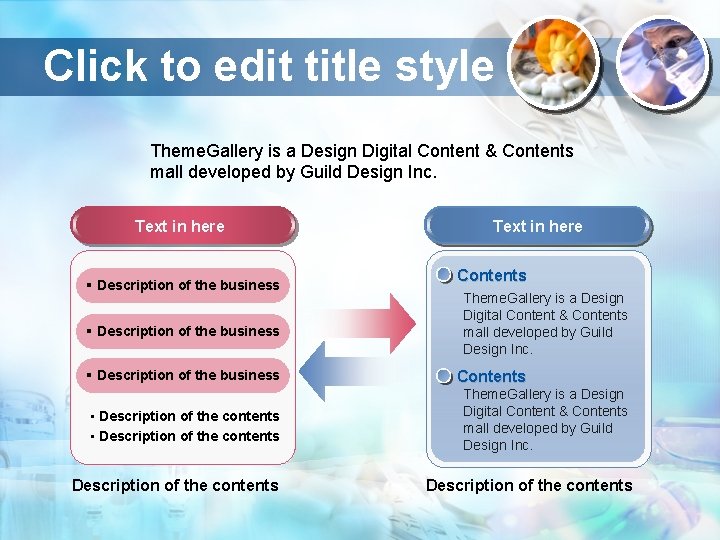 Click to edit title style

ThemeGallery is a Design Digital Content & Contents mall developed by Guild Design Inc.

Text in here

▪ Description of the business

▪ Description of the business

▪ Description of the business

▪ Description of the contents
▪ Description of the contents

Description of the contents

Text in here

Contents
ThemeGallery is a Design Digital Content & Contents mall developed by Guild Design Inc.

Contents
ThemeGallery is a Design Digital Content & Contents mall developed by Guild Design Inc.

Description of the contents